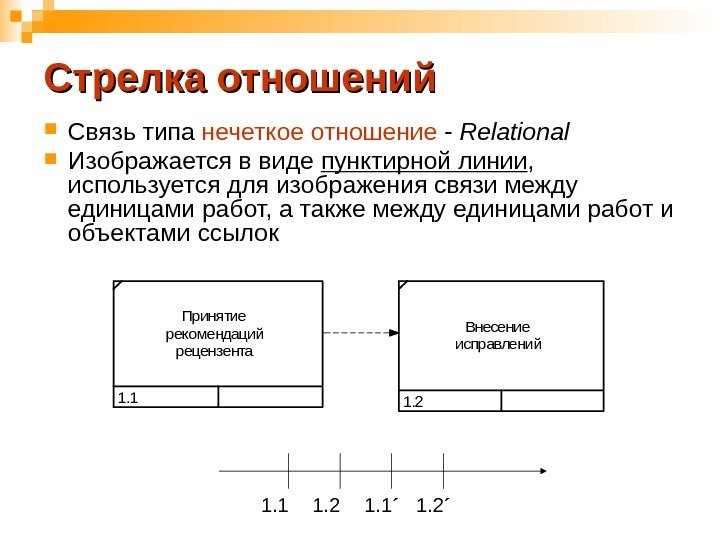 Стрелка отношений

Связь типа нечеткое отношение - Relational

Изображается в виде пунктирной линии, используется для изображения связи между единицами работ, а также между единицами работ и объектами ссылок

Принятие рекомендаций рецензента

1.1

Внесение исправлений

1.2

1.1 1.2 1.1´ 1.2´